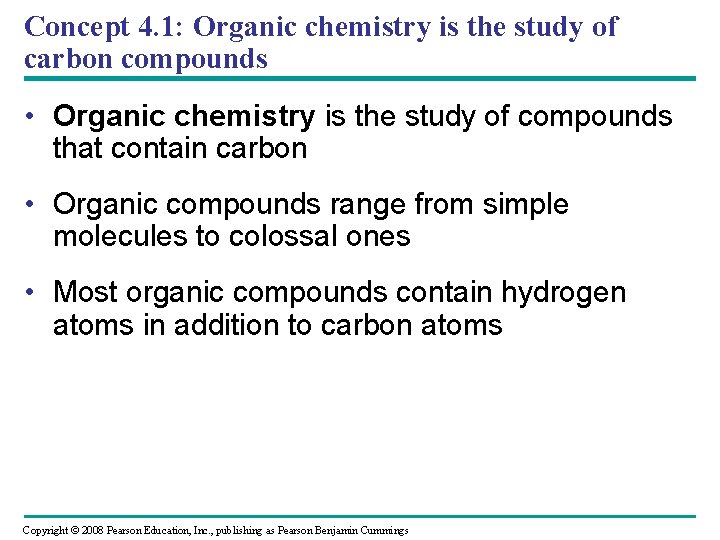 Concept 4.1: Organic chemistry is the study of carbon compounds

• Organic chemistry is the study of compounds that contain carbon

• Organic compounds range from simple molecules to colossal ones

• Most organic compounds contain hydrogen atoms in addition to carbon atoms

Copyright © 2008 Pearson Education, Inc., publishing as Pearson Benjamin Cummings